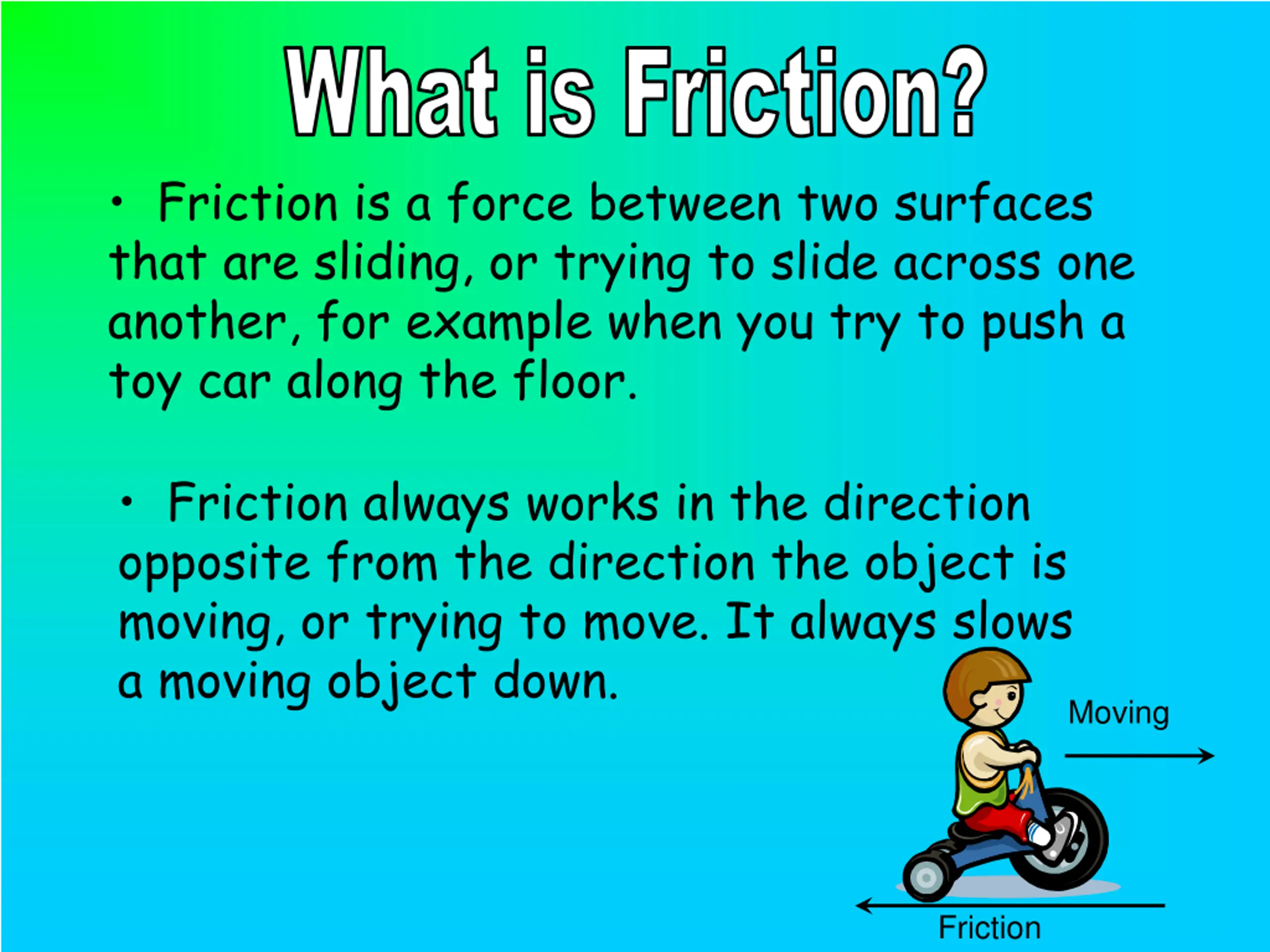 What is Friction?

• Friction is a force between two surfaces that are sliding, or trying to slide across one another, for example when you try to push a toy car along the floor.

• Friction always works in the direction opposite from the direction the object is moving, or trying to move. It always slows a moving object down.

Moving

Friction